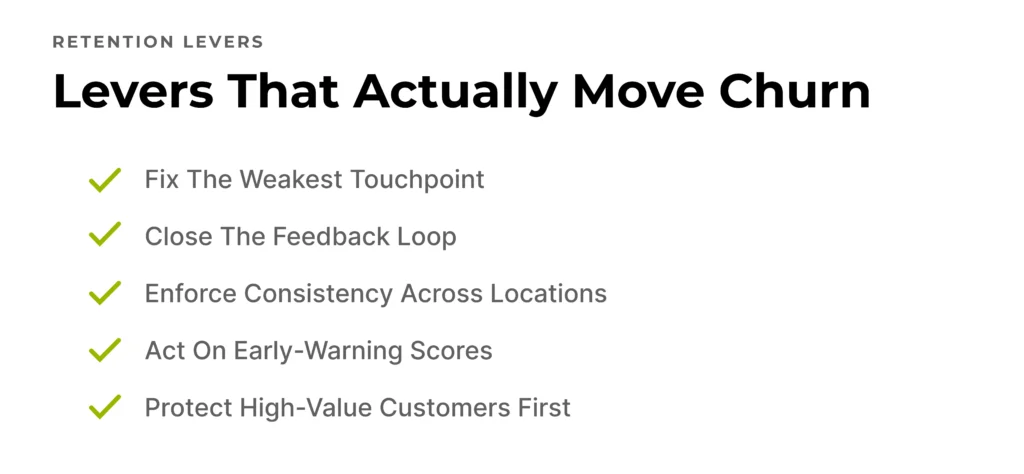 RETENTION LEVERS

Levers That Actually Move Churn

Fix The Weakest Touchpoint

Close The Feedback Loop

Enforce Consistency Across Locations

Act On Early-Warning Scores

Protect High-Value Customers First